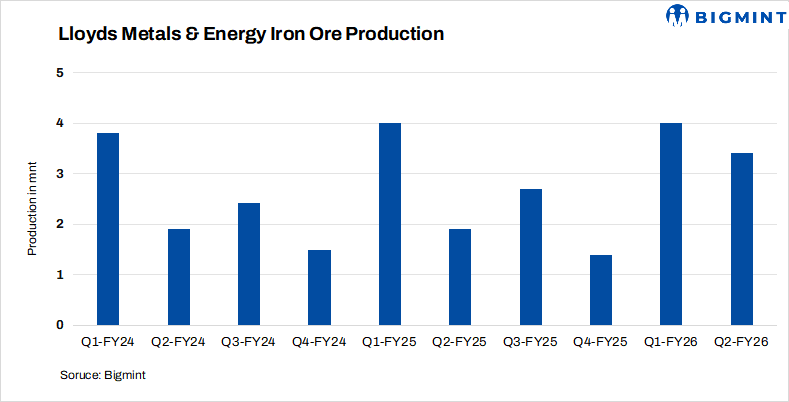 BIGMINT

Lloyds Metals & Energy Iron Ore Production

Production in mnt

5
4
3
2
1
0

Q1-FY24
Q2-FY24
Q3-FY24
Q4-FY24
Q1-FY25
Q2-FY25
Q3-FY25
Q4-FY25
Q1-FY26
Q2-FY26

Soruce: Bigmint